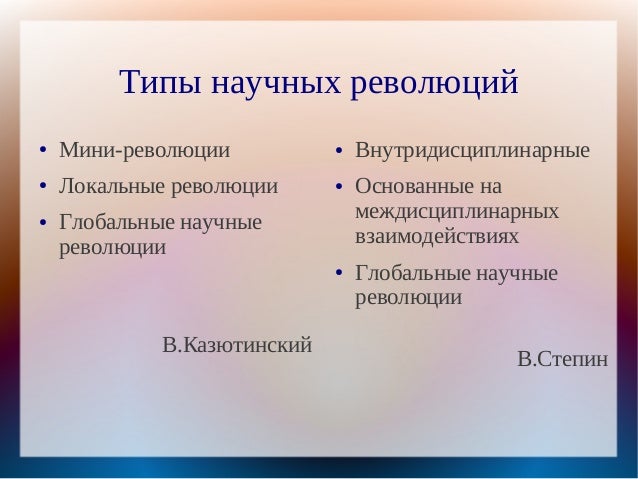 Типы научных революций

• Мини-революции
• Локальные революции
• Глобальные научные революции

В.Казютинский

• Внутридисциплинарные
• Основанные на междисциплинарных взаимодействиях
• Глобальные научные революции

В.Степин